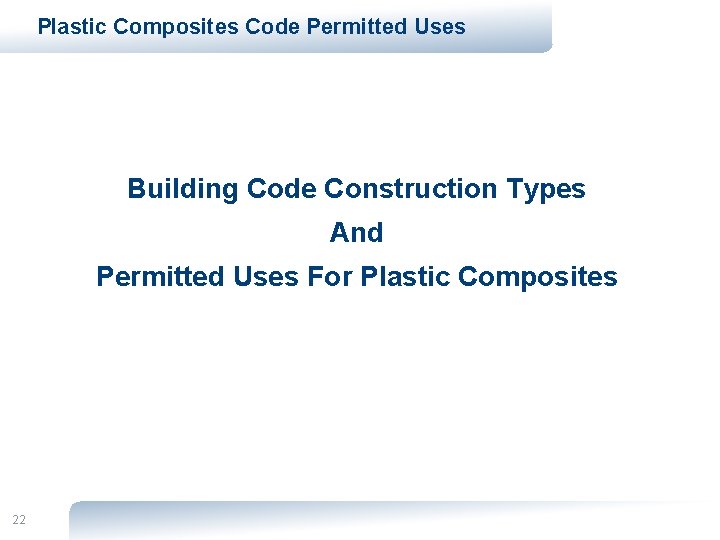 Plastic Composites Code Permitted Uses

Building Code Construction Types
And
Permitted Uses For Plastic Composites

22